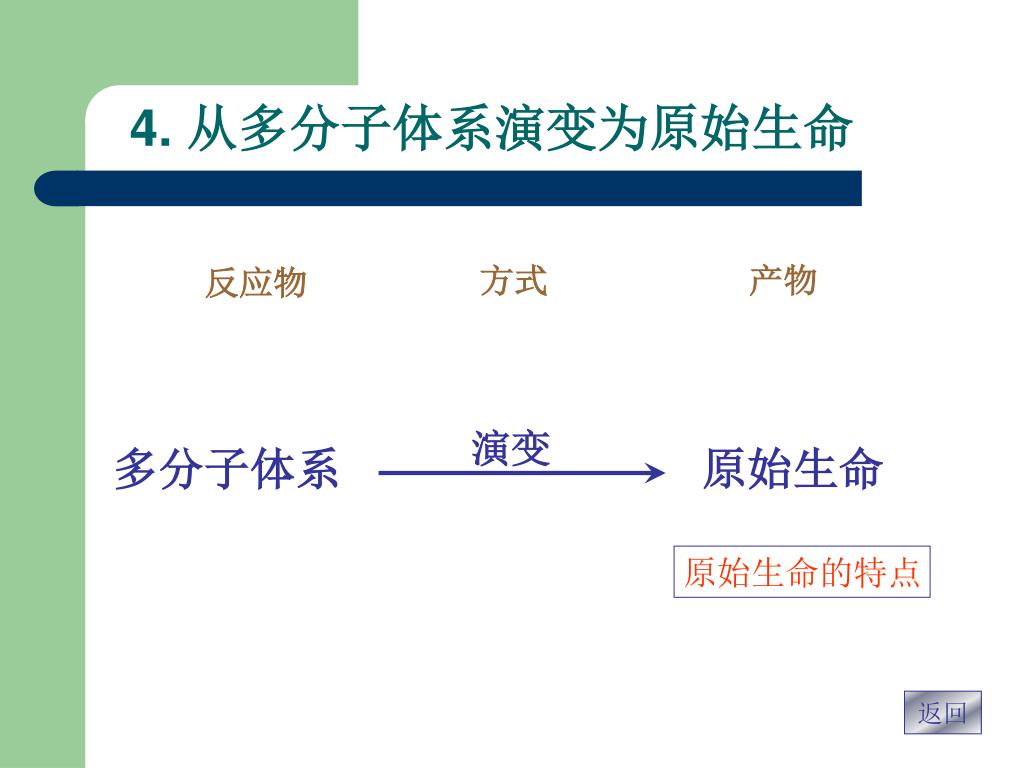 4. 从多分子体系演变为原始生命

反应物

方式

产物

多分子体系

演变

原始生命

原始生命的特点

返回